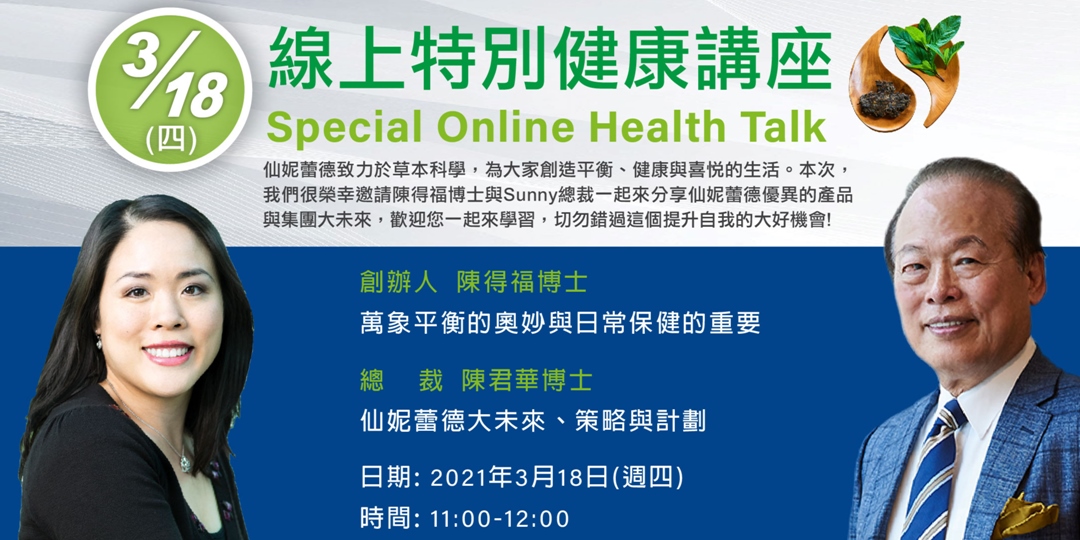 3/18
(四)

線上特別健康講座
Special Online Health Talk

仙妮蕾德致力於草本科學，為大家創造平衡、健康與喜悦的生活。本次，我們很榮幸邀請陳得福博士與Sunny總裁一起來分享仙妮蕾德優異的產品與集團大未來，歡迎您一起來學習，切勿錯過這個提升自我的大好機會!

創辦人 陳得福博士
萬象平衡的奧妙與日常保健的重要

總 裁 陳君華博士
仙妮蕾德大未來、策略與計劃

日期: 2021年3月18日(週四)
時間: 11:00-12:00